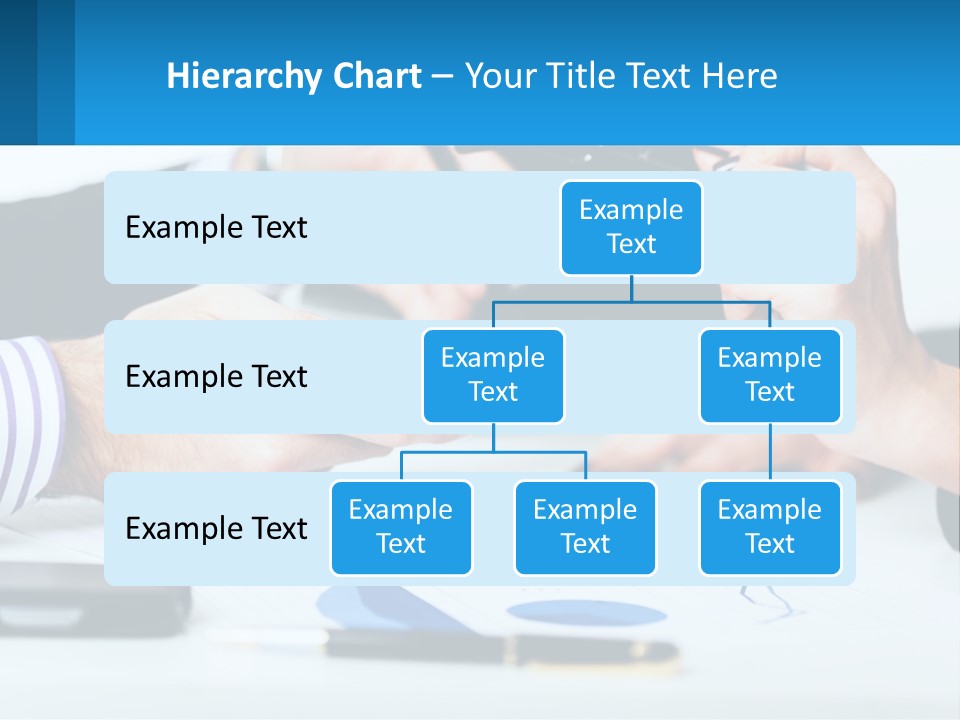 Hierarchy Chart – Your Title Text Here

Example Text

Example Text

Example Text

Example Text

Example Text

Example Text

Example Text

Example Text

Example Text